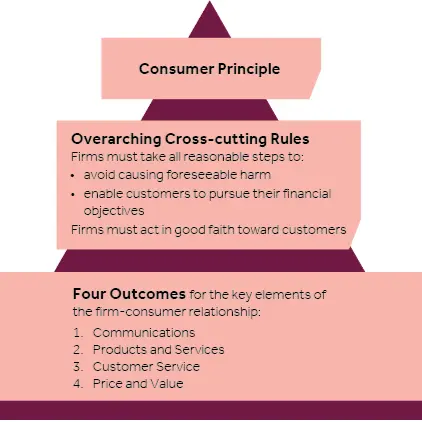 Consumer Principle

Overarching Cross-cutting Rules
Firms must take all reasonable steps to:
• avoid causing foreseeable harm
• enable customers to pursue their financial objectives
Firms must act in good faith toward customers

Four Outcomes for the key elements of the firm-consumer relationship:
1. Communications
2. Products and Services
3. Customer Service
4. Price and Value